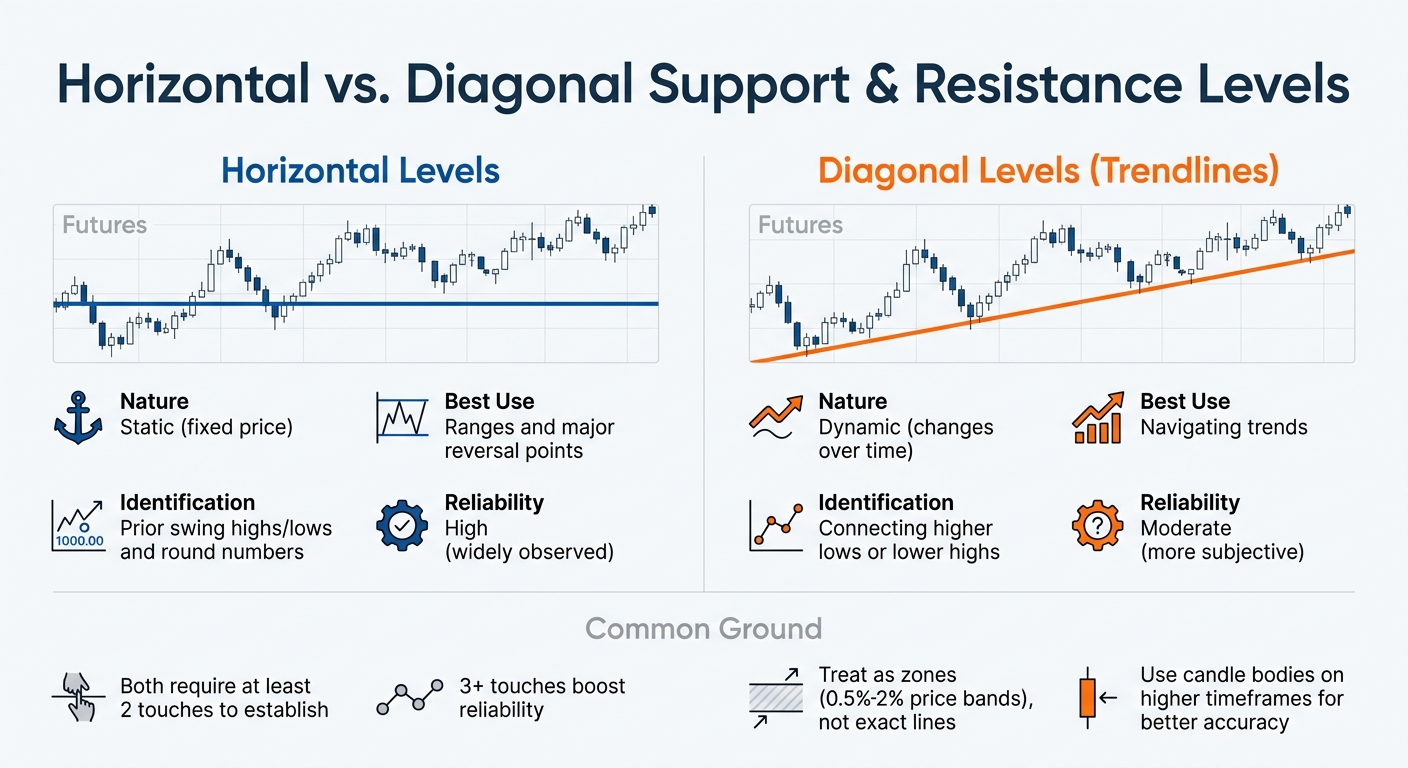 Horizontal vs. Diagonal Support & Resistance Levels

Horizontal Levels

Futures

Nature
Static (fixed price)

Best Use
Ranges and major reversal points

1000.00

Identification
Prior swing highs/lows and round numbers

Reliability
High
(widely observed)

Diagonal Levels (Trendlines)

Futures

Nature
Dynamic (changes over time)

Best Use
Navigating trends

Identification
Connecting higher lows or lower highs

Reliability
Moderate
(more subjective)

Common Ground

Both require at least 2 touches to establish

3+ touches boost reliability

Treat as zones (0.5%-2% price bands), not exact lines

Use candle bodies on higher timeframes for better accuracy